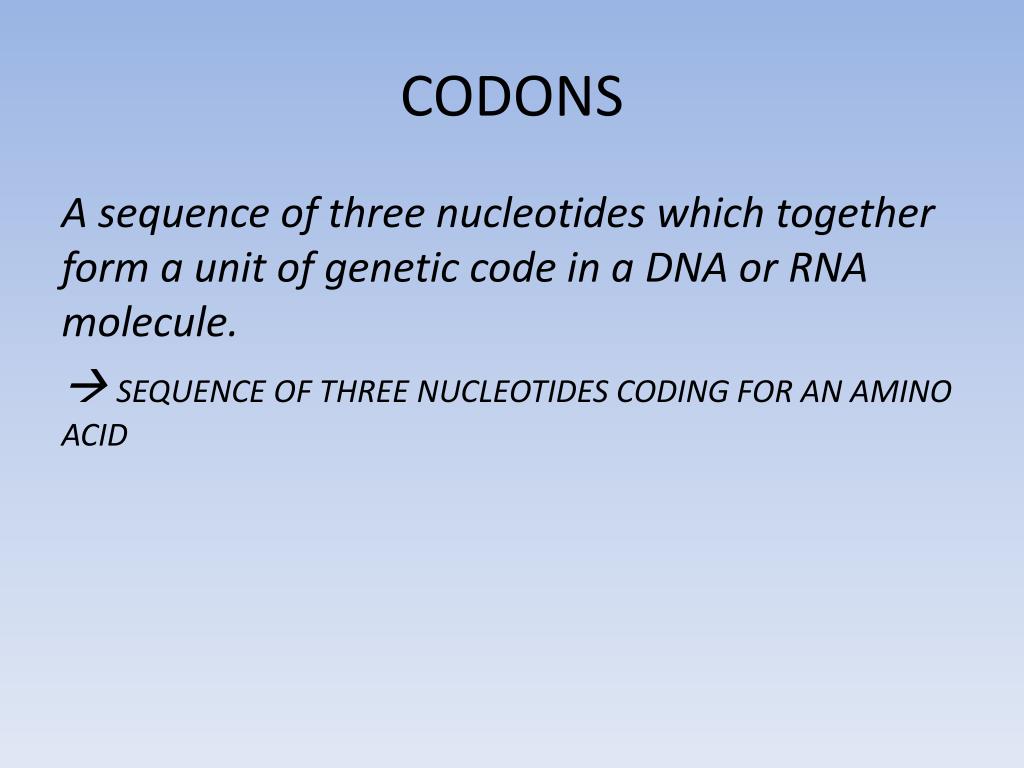 CODONS

A sequence of three nucleotides which together form a unit of genetic code in a DNA or RNA molecule.

→ SEQUENCE OF THREE NUCLEOTIDES CODING FOR AN AMINO ACID